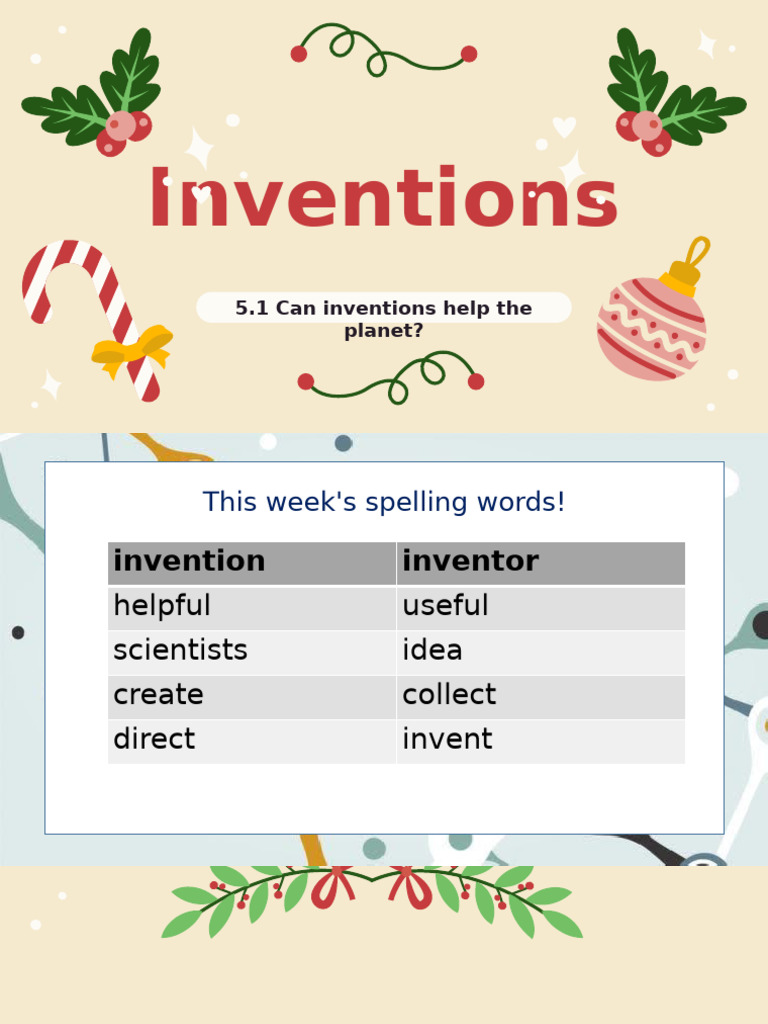 Inventions

5.1 Can inventions help the planet?

This week's spelling words!

| invention | inventor |
|---|---|
| helpful | useful |
| scientists | idea |
| create | collect |
| direct | invent |